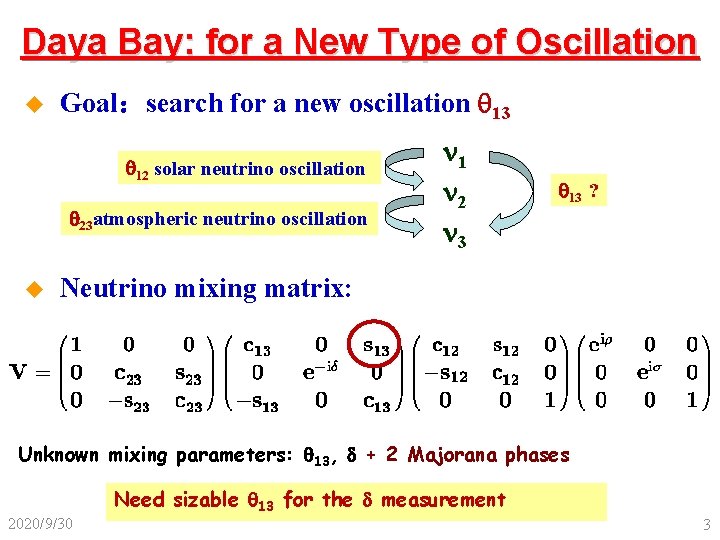 Daya Bay: for a New Type of Oscillation

Goal: search for a new oscillation $\theta_{13}$

$\theta_{12}$ solar neutrino oscillation

$\theta_{23}$atmospheric neutrino oscillation

$\nu_1$

$\nu_2$

$\nu_3$

$\theta_{13}$ ?

Neutrino mixing matrix:

$\mathbf{V} = \begin{pmatrix} 1 & 0 & 0 \\ 0 & c_{23} & s_{23} \\ 0 & -s_{23} & c_{23} \end{pmatrix} \begin{pmatrix} c_{13} & 0 & s_{13} \\ 0 & e^{-i\delta} & 0 \\ -s_{13} & 0 & c_{13} \end{pmatrix} \begin{pmatrix} c_{12} & s_{12} & 0 \\ -s_{12} & c_{12} & 0 \\ 0 & 0 & 1 \end{pmatrix} \begin{pmatrix} e^{i\rho} & 0 & 0 \\ 0 & e^{i\sigma} & 0 \\ 0 & 0 & 1 \end{pmatrix}$

Unknown mixing parameters: $\theta_{13}$, $\delta$ + 2 Majorana phases

Need sizable $\theta_{13}$ for the $\delta$ measurement

2020/9/30

3